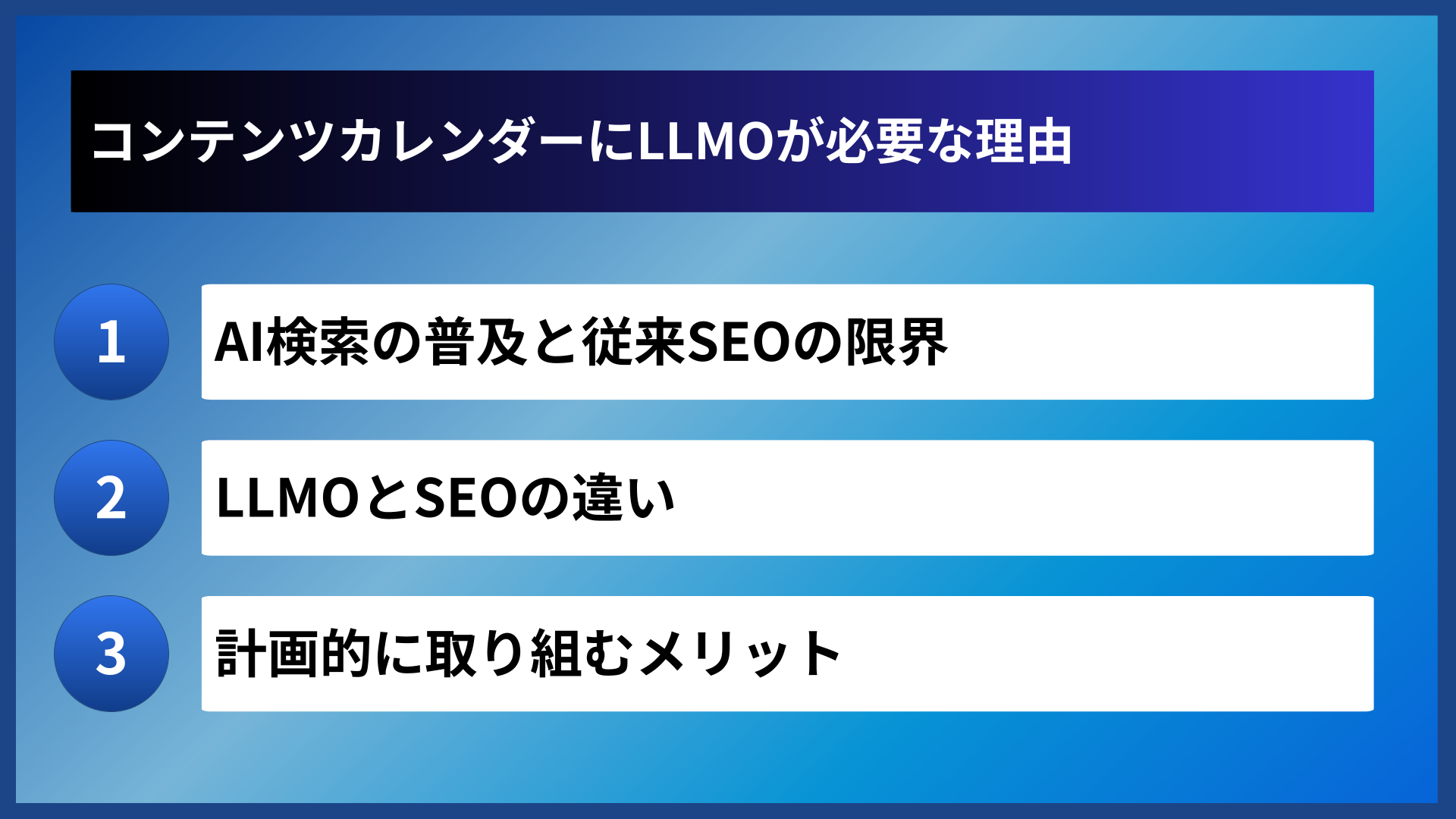 コンテンツカレンダーにLLMOが必要な理由

1
AI検索の普及と従来SEOの限界

2
LLMOとSEOの違い

3
計画的に取り組むメリット